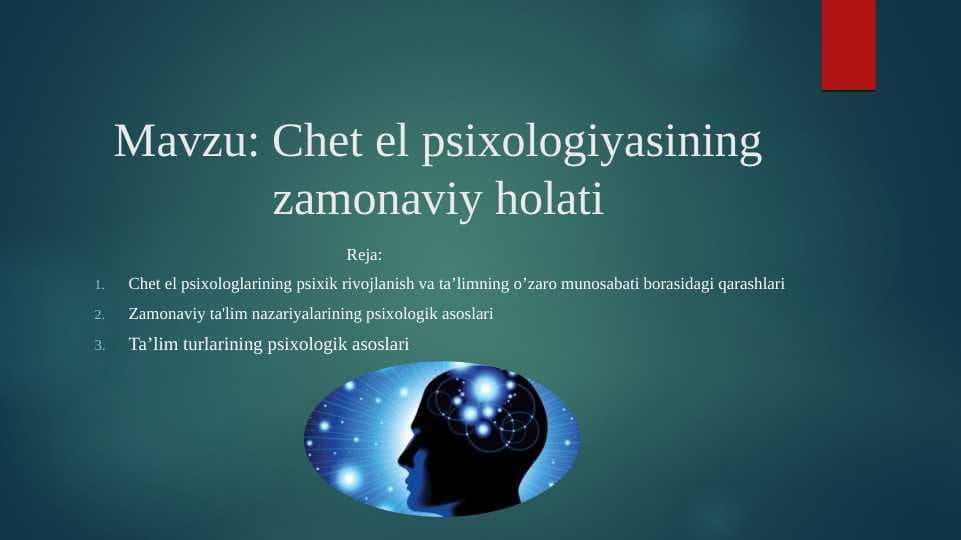 Mavzu: Chet el psixologiyasining zamonaviy holati

Reja:

1. Chet el psixologlarining psixik rivojlanish va ta’limning o’zaro munosabati borasidagi qarashlari
2. Zamonaviy ta'lim nazariyalarining psixologik asoslari
3. Ta’lim turlarining psixologik asoslari